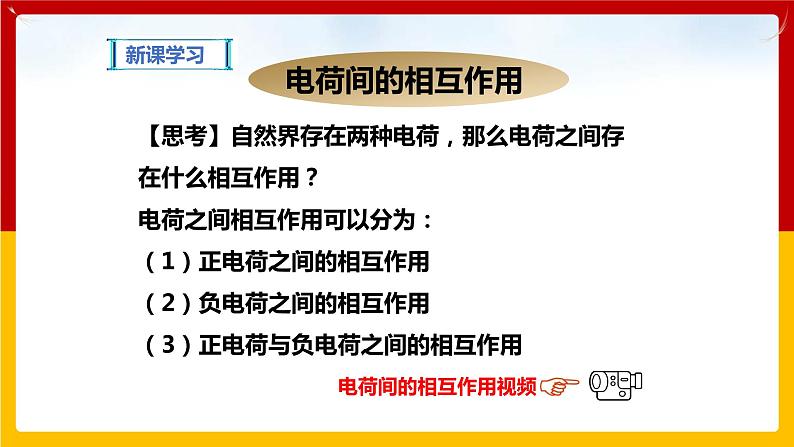 新课学习

电荷间的相互作用

【思考】自然界存在两种电荷，那么电荷之间存在什么相互作用？

电荷之间相互作用可以分为：

（1）正电荷之间的相互作用

（2）负电荷之间的相互作用

（3）正电荷与负电荷之间的相互作用

电荷间的相互作用视频